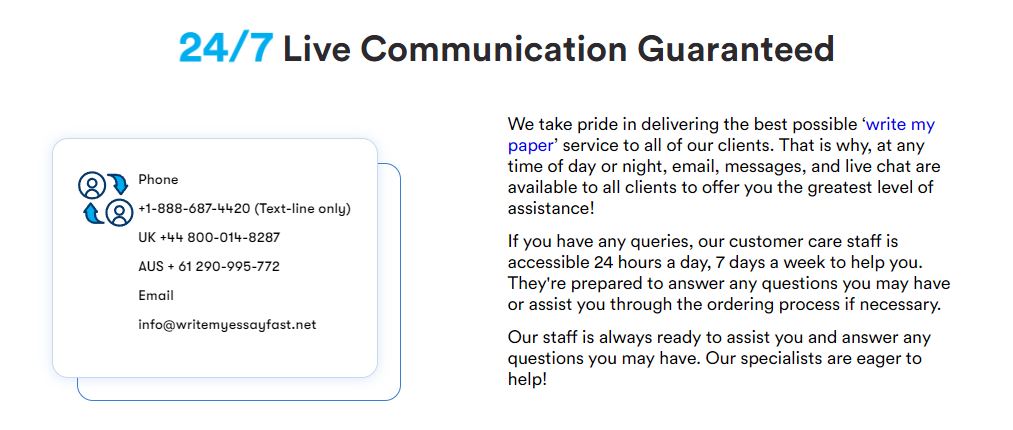 24/7 Live Communication Guaranteed

Phone

+1-888-687-4420 (Text-line only)

UK +44 800-014-8287

AUS + 61 290-995-772

Email

info@writemyessayfast.net

We take pride in delivering the best possible ‘write my paper’ service to all of our clients. That is why, at any time of day or night, email, messages, and live chat are available to all clients to offer you the greatest level of assistance!

If you have any queries, our customer care staff is accessible 24 hours a day, 7 days a week to help you. They're prepared to answer any questions you may have or assist you through the ordering process if necessary.

Our staff is always ready to assist you and answer any questions you may have. Our specialists are eager to help!